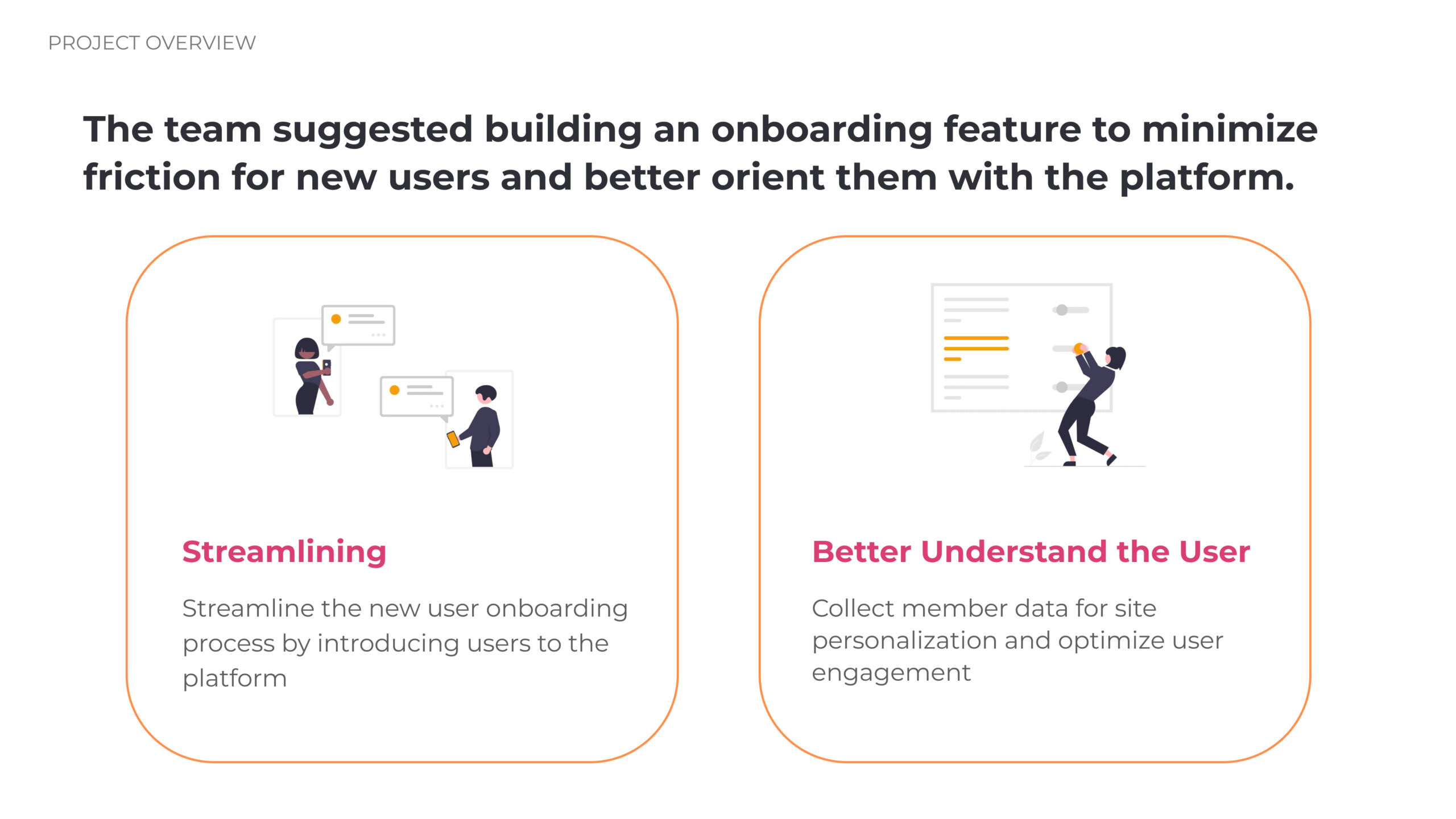 PROJECT OVERVIEW

The team suggested building an onboarding feature to minimize friction for new users and better orient them with the platform.

Streamlining

Streamline the new user onboarding process by introducing users to the platform

Better Understand the User

Collect member data for site personalization and optimize user engagement